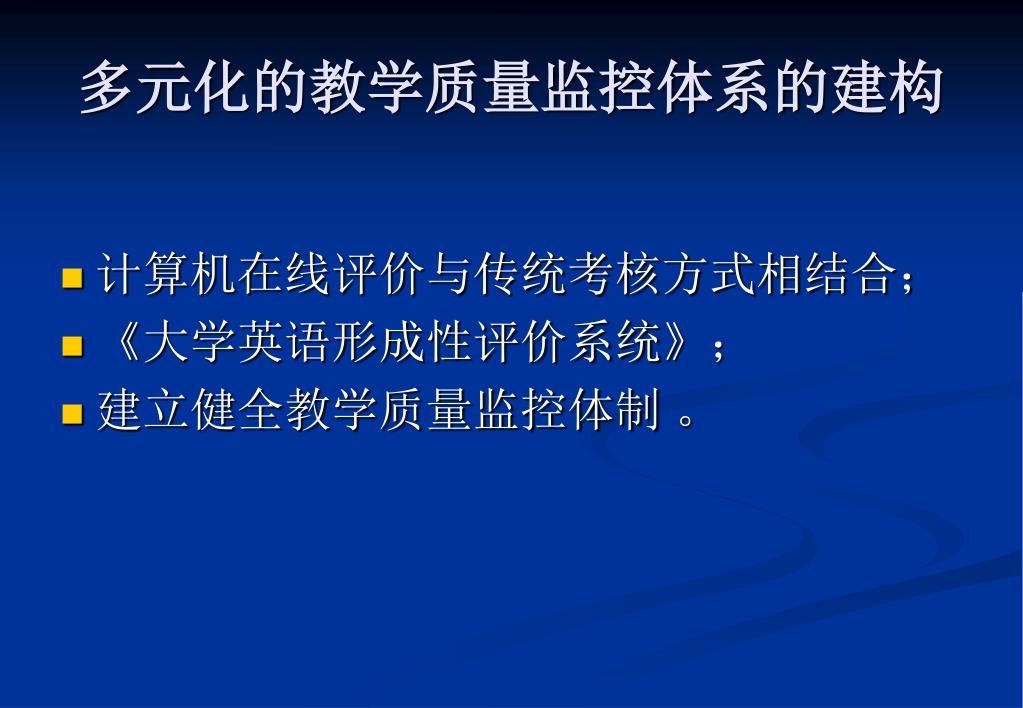 多元化的教学质量监控体系的建构

计算机在线评价与传统考核方式相结合；
《大学英语形成性评价系统》；
建立健全教学质量监控体制 。